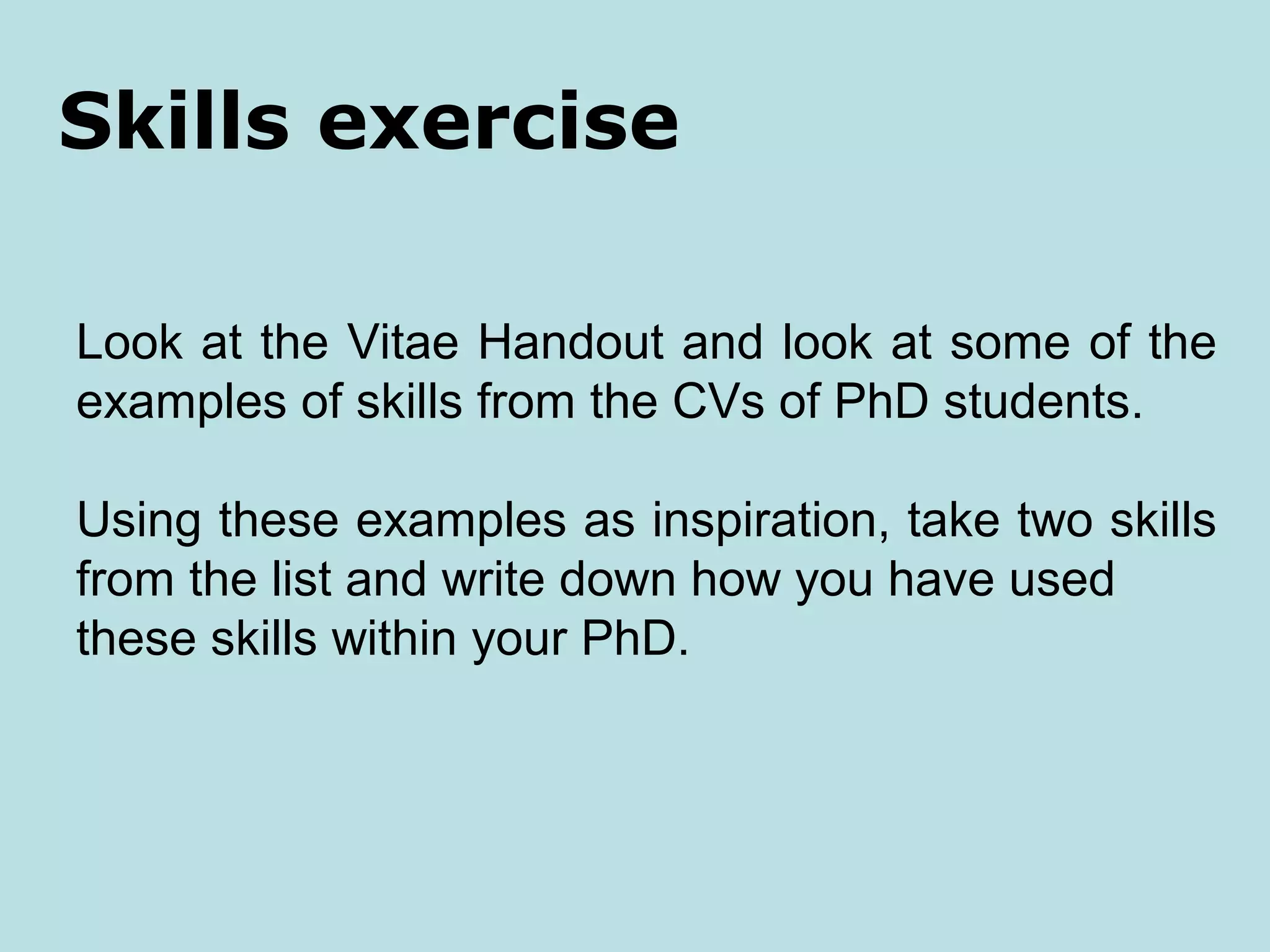 Skills exercise

Look at the Vitae Handout and look at some of the examples of skills from the CVs of PhD students.

Using these examples as inspiration, take two skills from the list and write down how you have used these skills within your PhD.